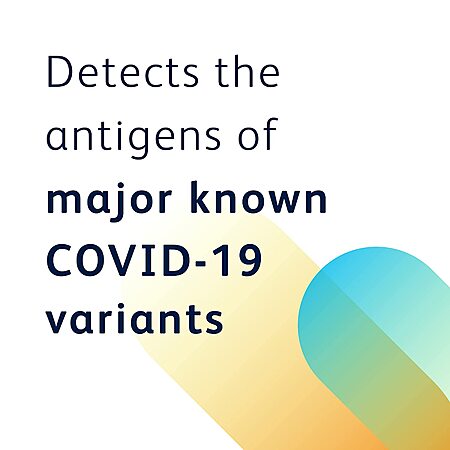 Detects the antigens of major known COVID-19 variants